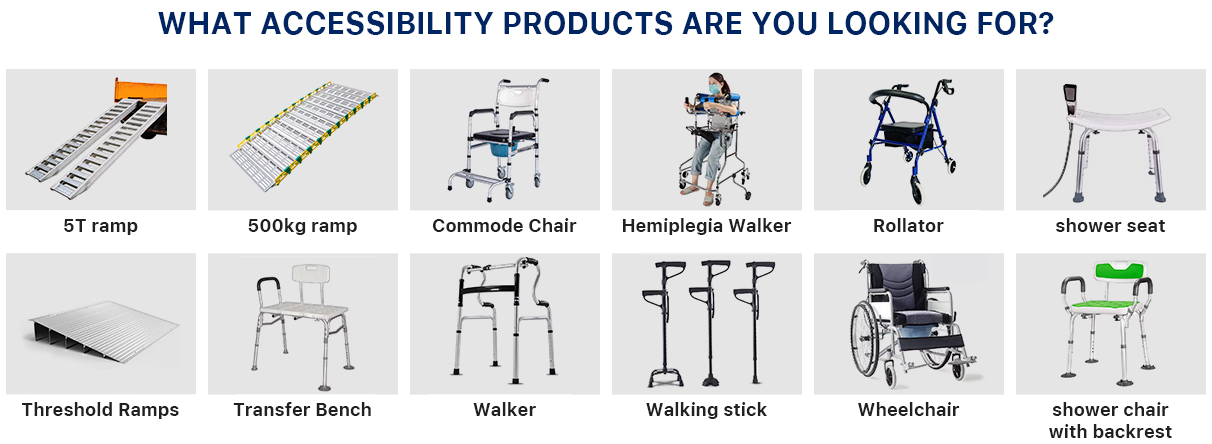 WHAT ACCESSIBILITY PRODUCTS ARE YOU LOOKING FOR?

5T ramp

500kg ramp

Commode Chair

Hemiplegia Walker

Rollator

shower seat

Threshold Ramps

Transfer Bench

Walker

Walking stick

Wheelchair

shower chair with backrest